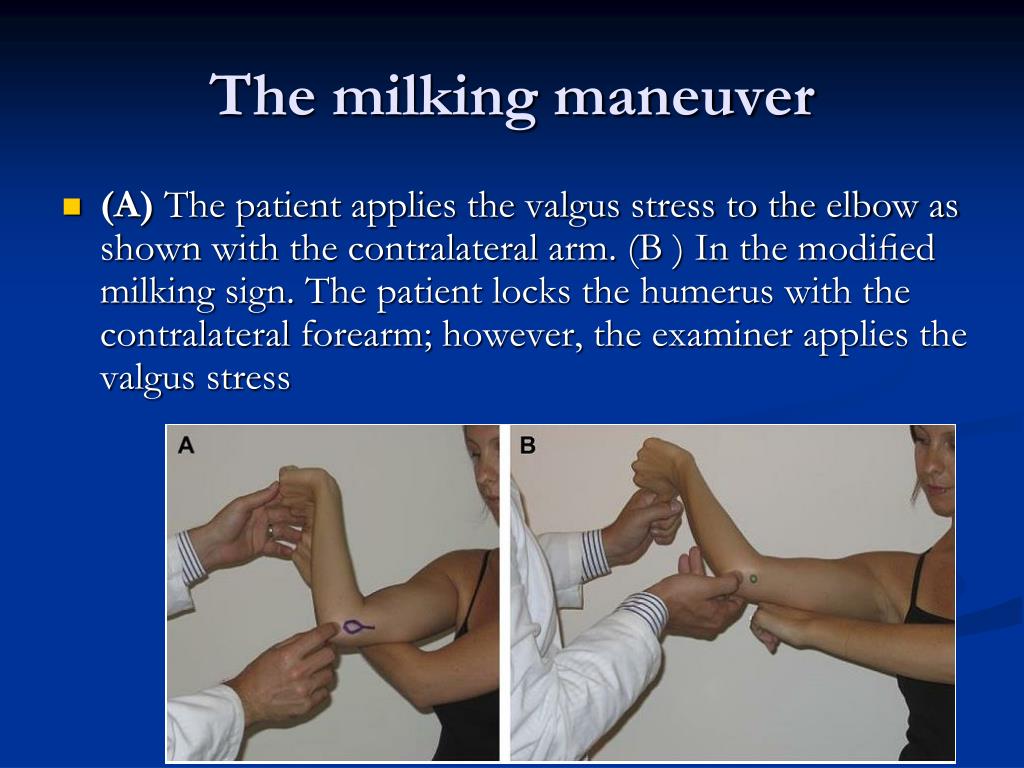 The milking maneuver

(A) The patient applies the valgus stress to the elbow as shown with the contralateral arm. (B ) In the modified milking sign. The patient locks the humerus with the contralateral forearm; however, the examiner applies the valgus stress

A

B